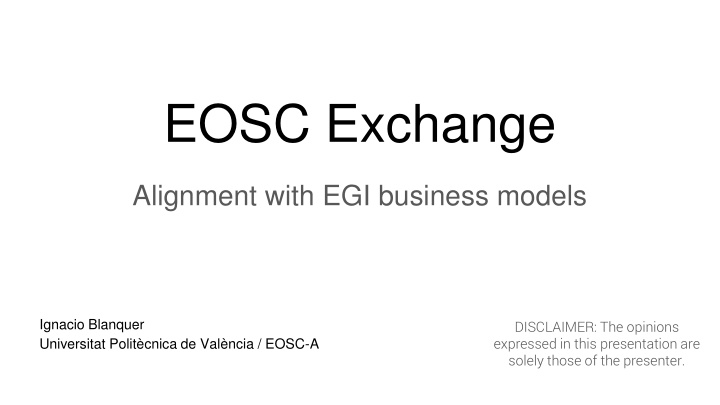 EOSC Exchange

Alignment with EGI business models

Ignacio Blanquer
Universitat Politècnica de València / EOSC-A

DISCLAIMER: The opinions expressed in this presentation are solely those of the presenter.